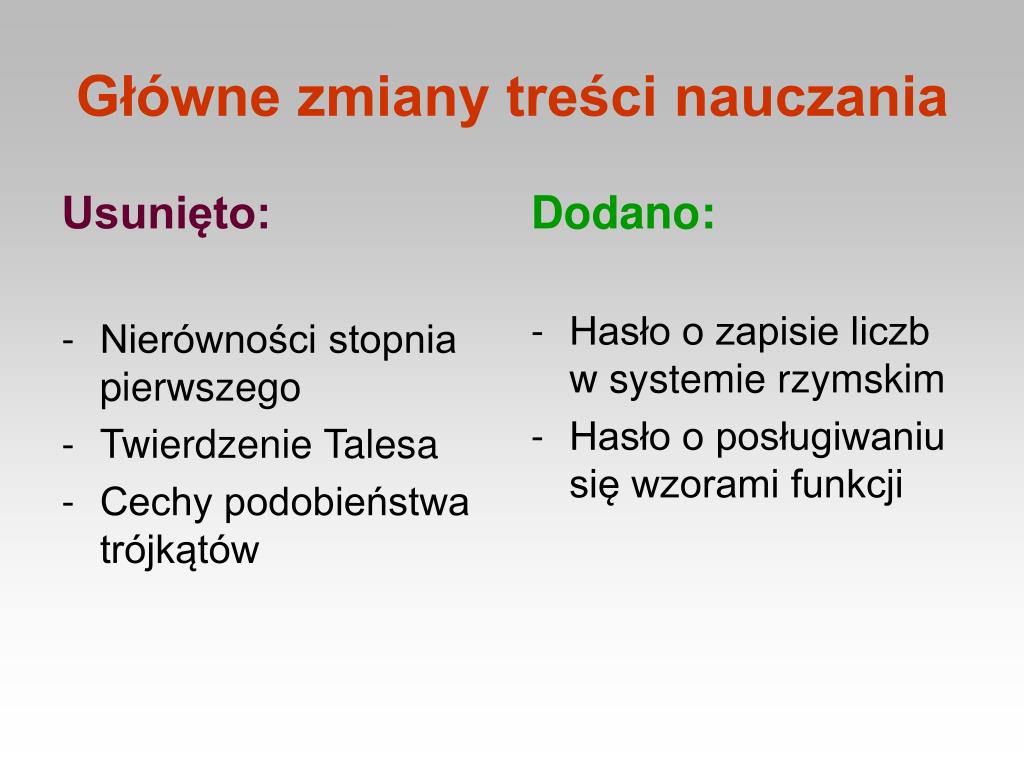 Główne zmiany treści nauczania

Usunięto:

- Nierówności stopnia pierwszego
- Twierdzenie Talesa
- Cechy podobieństwa trójkątów

Dodano:

- Hasło o zapisie liczb w systemie rzymskim
- Hasło o posługiwaniu się wzorami funkcji